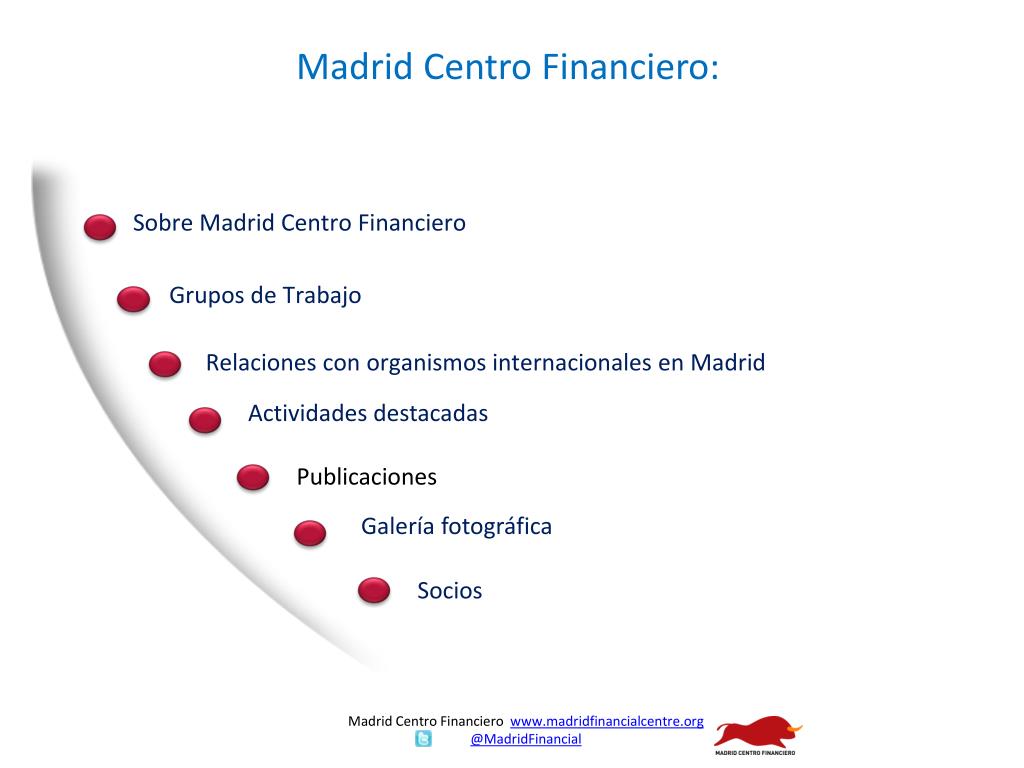 Madrid Centro Financiero:

Sobre Madrid Centro Financiero

Grupos de Trabajo

Relaciones con organismos internacionales en Madrid

Actividades destacadas

Publicaciones

Galería fotográfica

Socios

Madrid Centro Financiero www.madridfinancialcentre.org
@MadridFinancial

MADRID CENTRO FINANCIERO